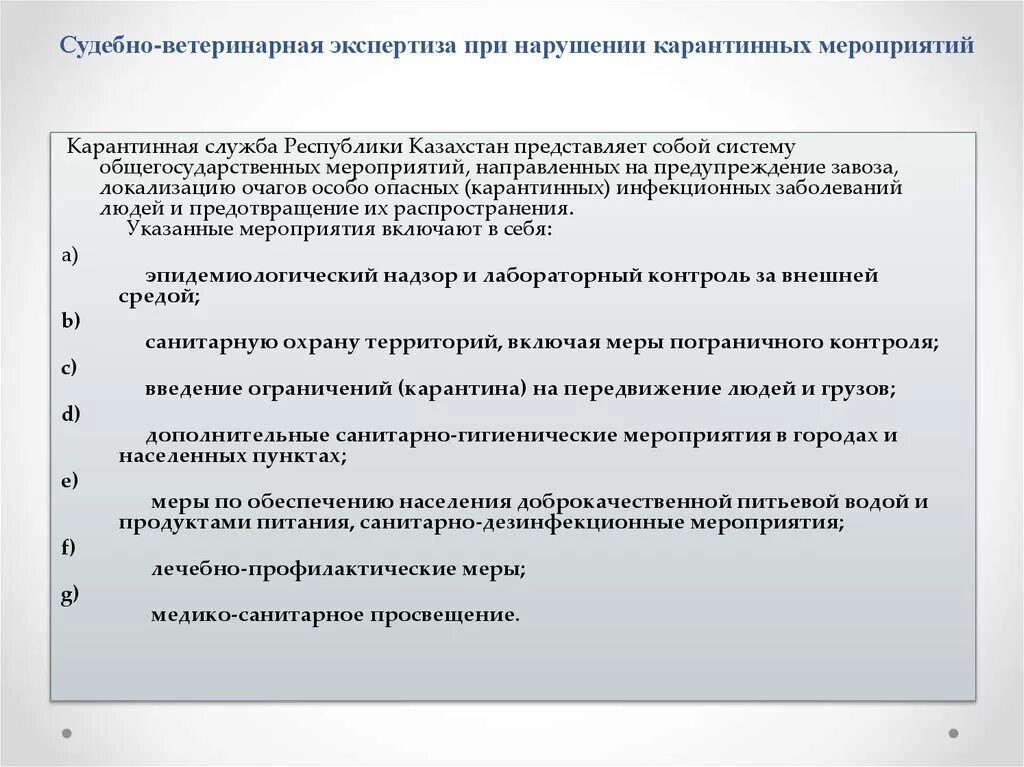 Судебно-ветеринарная экспертиза при нарушении карантинных мероприятий

Карантинная служба Республики Казахстан представляет собой систему общегосударственных мероприятий, направленных на предупреждение завоза, локализацию очагов особо опасных (карантинных) инфекционных заболеваний людей и предотвращение их распространения.

Указанные мероприятия включают в себя:

a) эпидемиологический надзор и лабораторный контроль за внешней средой;

b) санитарную охрану территорий, включая меры пограничного контроля;

c) введение ограничений (карантина) на передвижение людей и грузов;

d) дополнительные санитарно-гигиенические мероприятия в городах и населенных пунктах;

e) меры по обеспечению населения доброкачественной питьевой водой и продуктами питания, санитарно-дезинфекционные мероприятия;

f) лечебно-профилактические меры;

g) медико-санитарное просвещение.